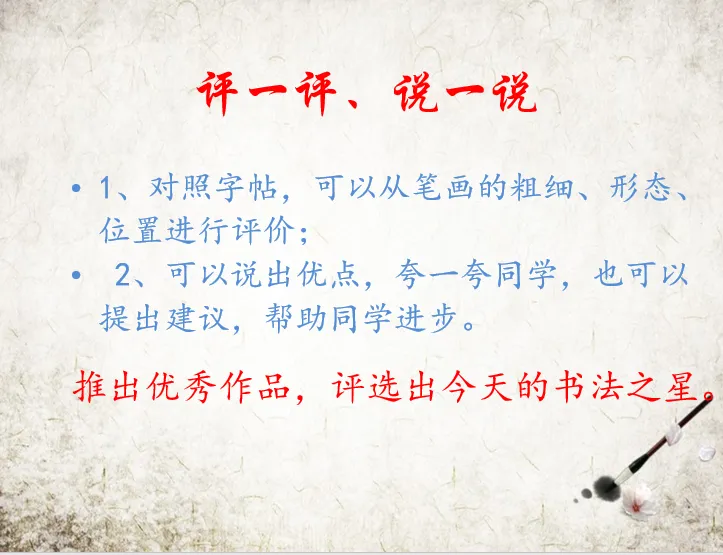 评一评、说一说

• 1、对照字帖，可以从笔画的粗细、形态、位置进行评价；

• 2、可以说出优点，夸一夸同学，也可以提出建议，帮助同学进步。

推出优秀作品，评选出今天的书法之星。